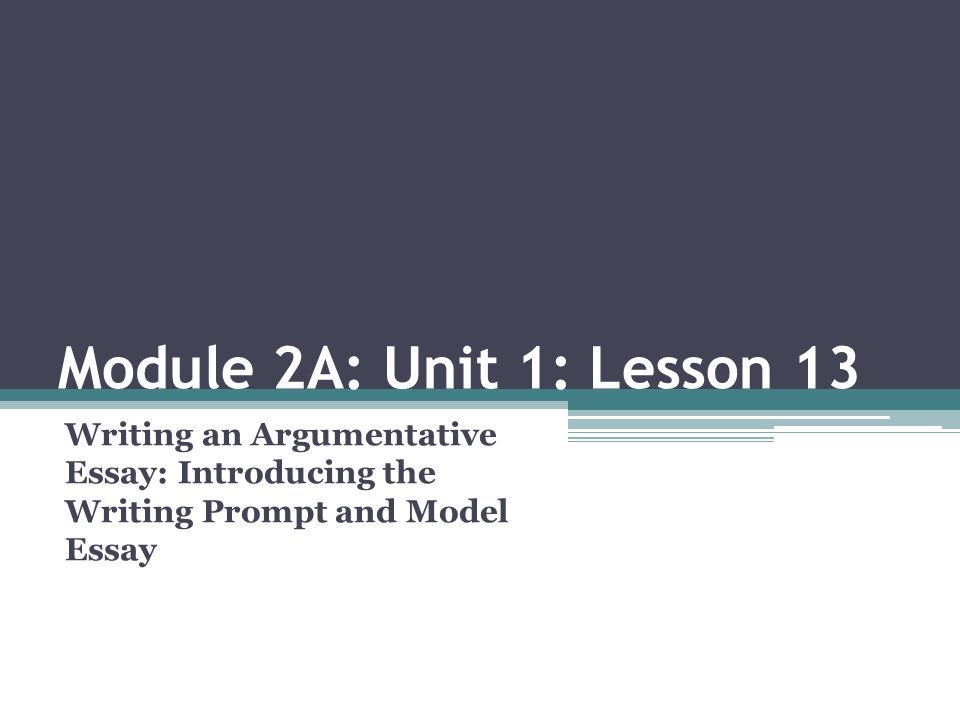 Module 2A: Unit 1: Lesson 13

Writing an Argumentative Essay: Introducing the Writing Prompt and Model Essay